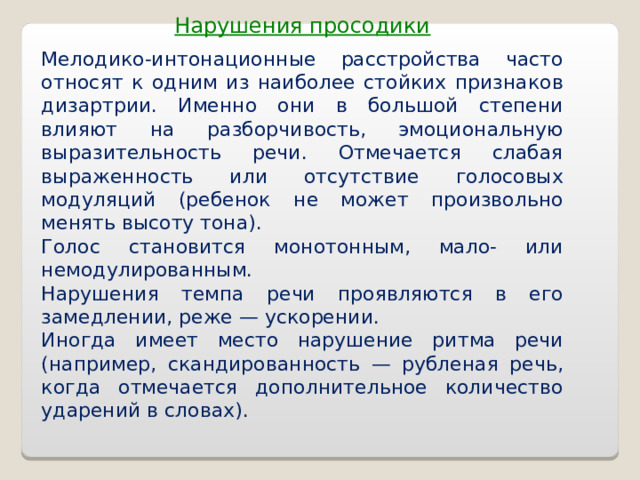 Нарушения просодики

Мелодико-интонационные расстройства часто относят к одним из наиболее стойких признаков дизартрии. Именно они в большой степени влияют на разборчивость, эмоциональную выразительность речи. Отмечается слабая выраженность или отсутствие голосовых модуляций (ребенок не может произвольно менять высоту тона).

Голос становится монотонным, мало- или немодулированным.

Нарушения темпа речи проявляются в его замедлении, реже — ускорении.

Иногда имеет место нарушение ритма речи (например, скандированность — рубленая речь, когда отмечается дополнительное количество ударений в словах).